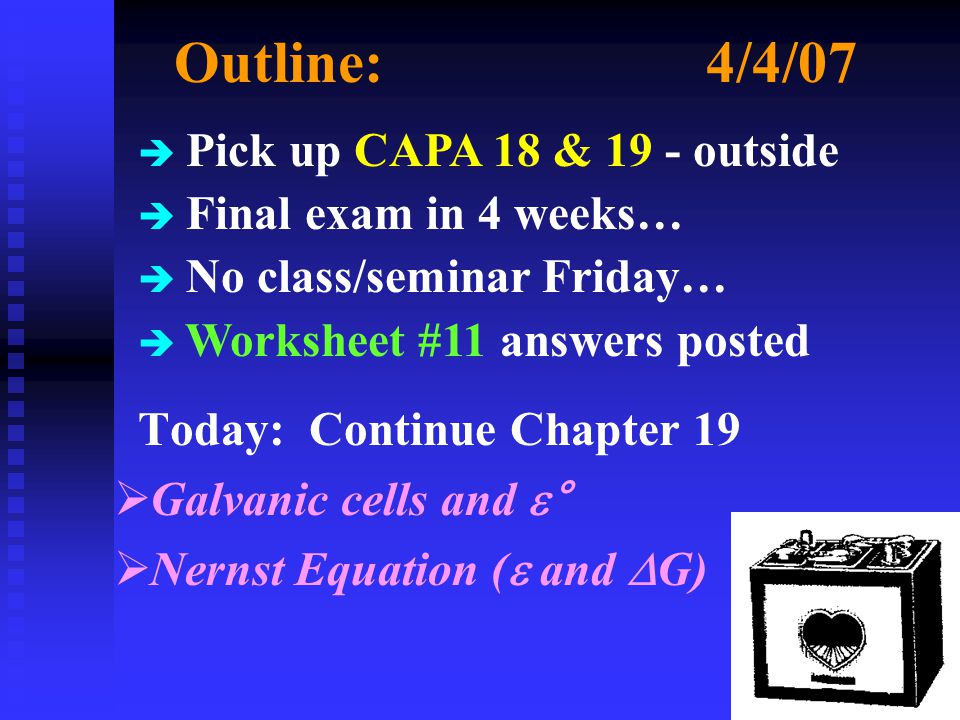 Outline: 4/4/07

➔ Pick up CAPA 18 & 19 - outside
➔ Final exam in 4 weeks…
➔ No class/seminar Friday…
➔ Worksheet #11 answers posted

Today: Continue Chapter 19
➢Galvanic cells and $\varepsilon°$
➢Nernst Equation ($\varepsilon$ and $\Delta G$)